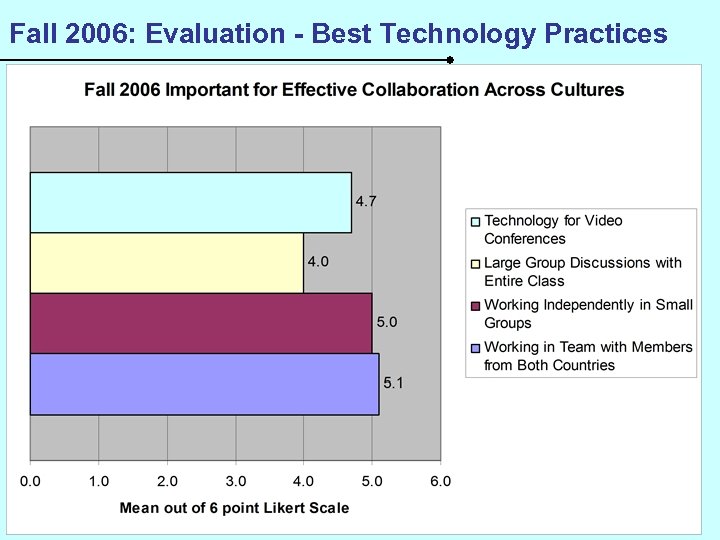 Fall 2006: Evaluation - Best Technology Practices

Fall 2006 Important for Effective Collaboration Across Cultures

4.7

4.0

5.0

5.1

Technology for Video Conferences
Large Group Discussions with Entire Class
Working Independently in Small Groups
Working in Team with Members from Both Countries

0.0 1.0 2.0 3.0 4.0 5.0 6.0

Mean out of 6 point Likert Scale